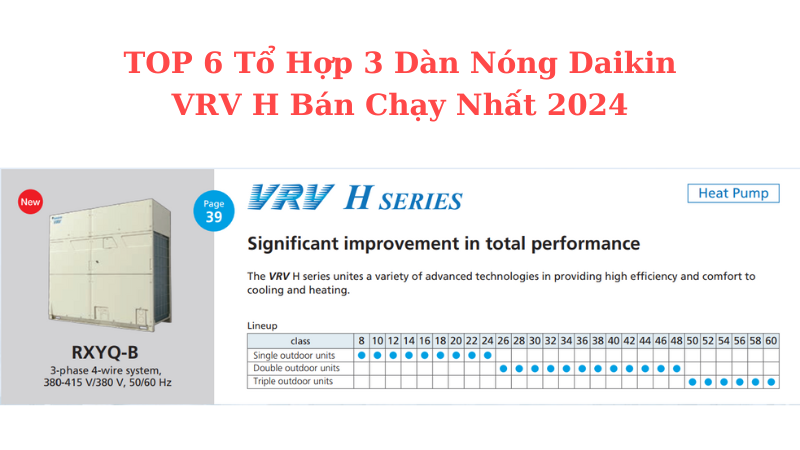 TOP 6 Tổ Hợp 3 Dàn Nóng Daikin VRV H Bán Chạy Nhất 2024

New

RXYQ-B
3-phase 4-wire system, 380-415 V/380 V, 50/60 Hz

Page 39

VRV H SERIES

Heat Pump

Significant improvement in total performance

The VRV H series unites a variety of advanced technologies in providing high efficiency and comfort to cooling and heating.

Lineup

| class | 8 | 10 | 12 | 14 | 16 | 18 | 20 | 22 | 24 | 26 | 28 | 30 | 32 | 34 | 36 | 38 | 40 | 42 | 44 | 46 | 48 | 50 | 52 | 54 | 56 | 58 | 60 |
|---|---|---|---|---|---|---|---|---|---|---|---|---|---|---|---|---|---|---|---|---|---|---|---|---|---|---|---|
| Single outdoor units | ● | ● | ● | ● | ● | ● | ● | ● | ● | | | | | | | | | | | | | | | | | | |
| Double outdoor units | | | | | | | | | | ● | ● | ● | ● | ● | ● | ● | ● | ● | ● | ● | ● | | | | | | |
| Triple outdoor units | | | | | | | | | | | | | | | | | | | | | | ● | ● | ● | ● | ● | ● |